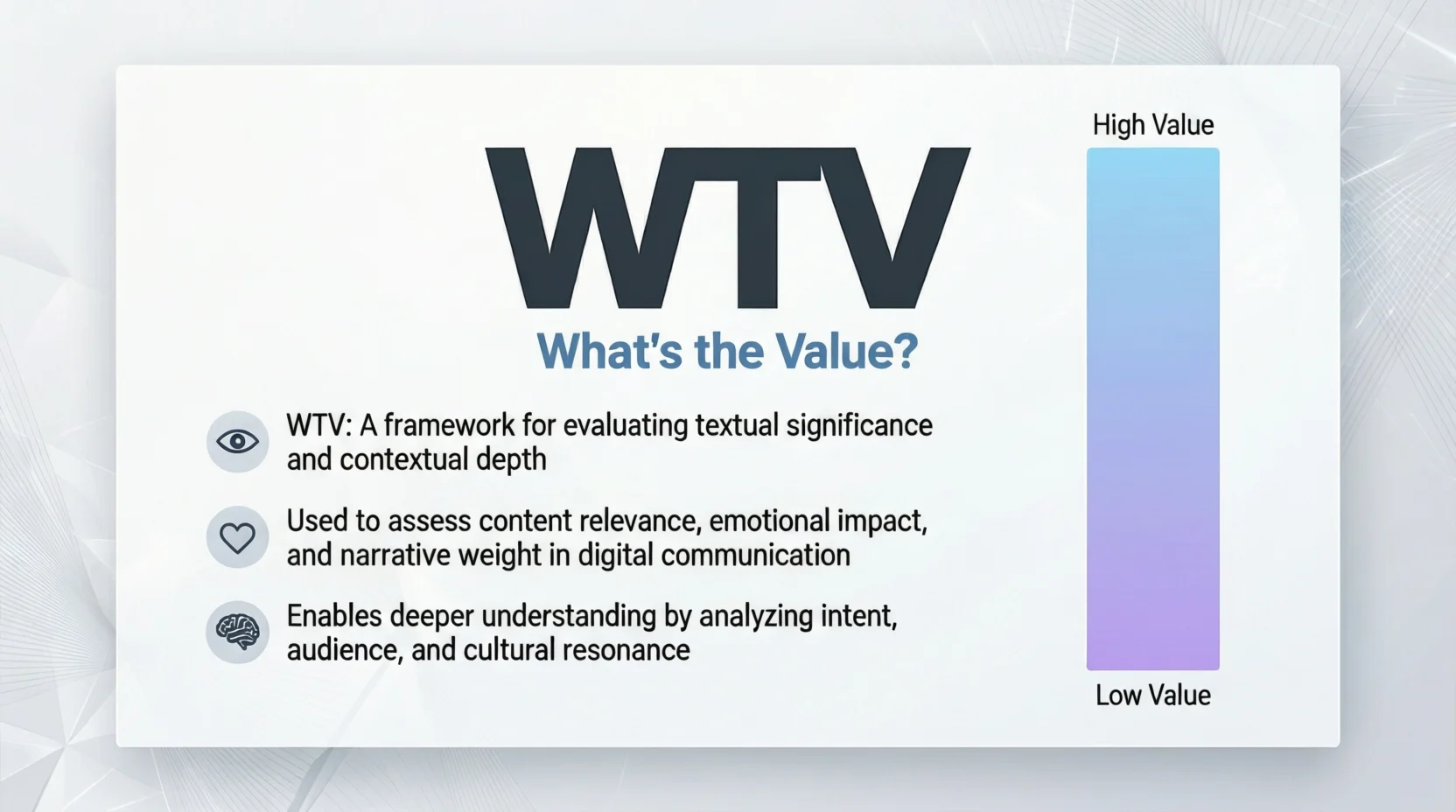 WTV

What's the Value?

WTV: A framework for evaluating textual significance and contextual depth

Used to assess content relevance, emotional impact, and narrative weight in digital communication

Enables deeper understanding by analyzing intent, audience, and cultural resonance

High Value

Low Value